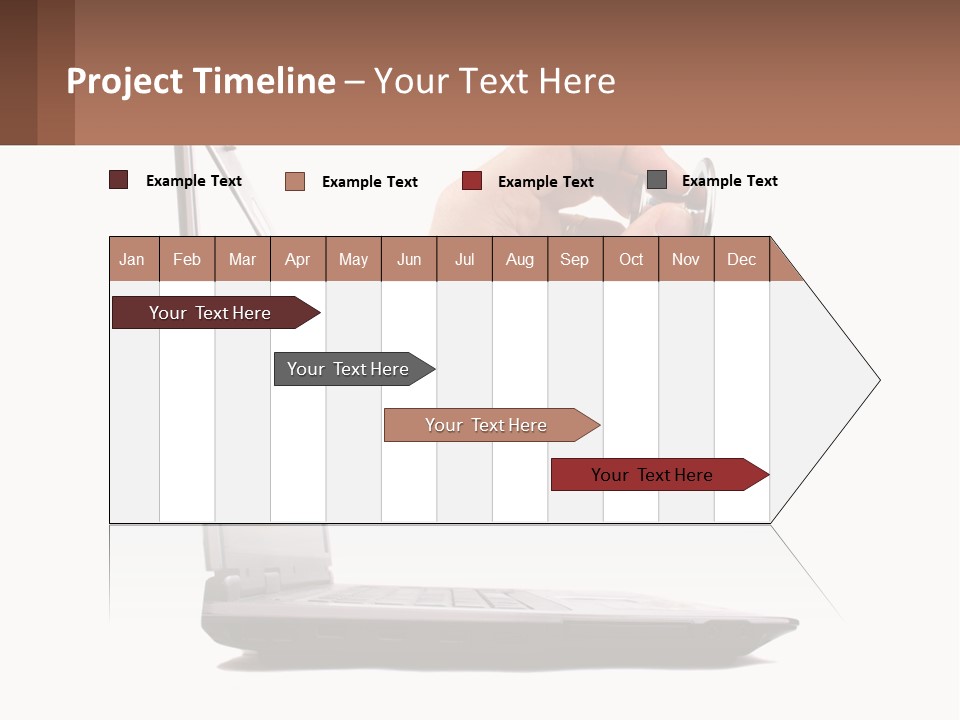 Project Timeline – Your Text Here

Example Text Example Text Example Text Example Text

| Jan | Feb | Mar | Apr | May | Jun | Jul | Aug | Sep | Oct | Nov | Dec |
|---|---|---|---|---|---|---|---|---|---|---|---|

Your Text Here

Your Text Here

Your Text Here

Your Text Here